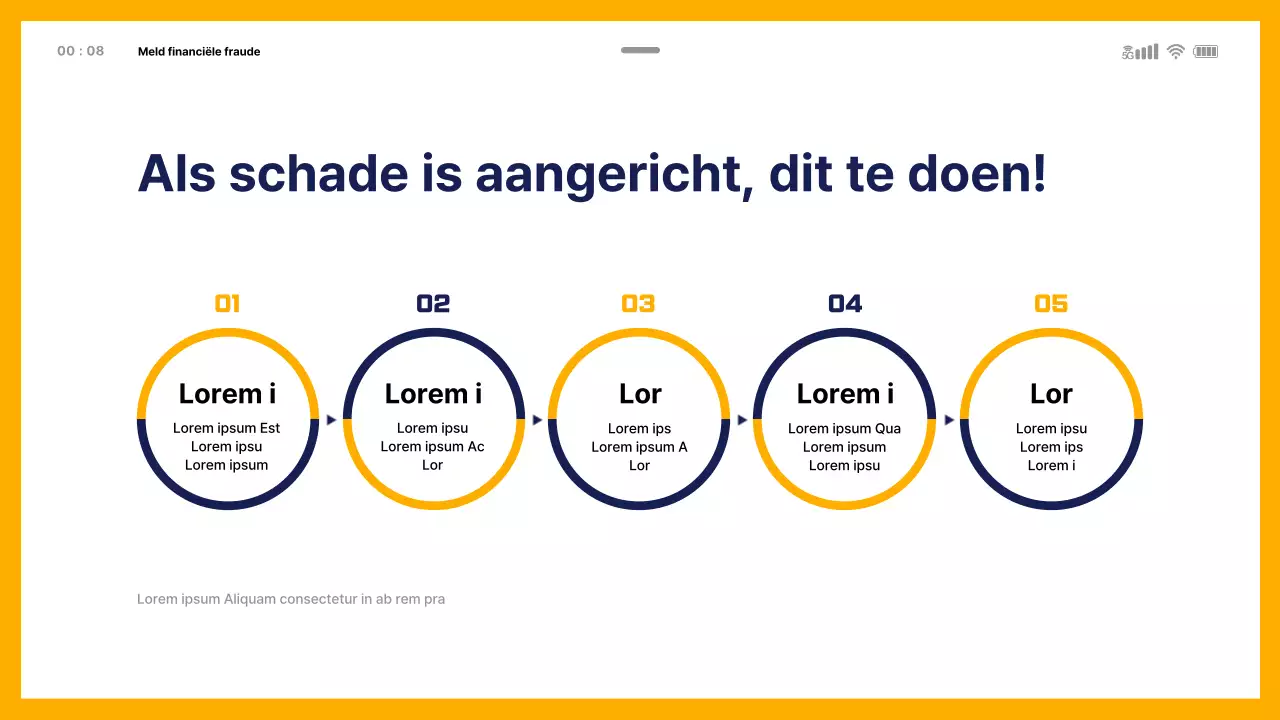 00 : 08

Meld financiële fraude

5G

Als schade is aangericht, dit te doen!

01

Lorem i

Lorem ipsum Est
Lorem ipsu
Lorem ipsum

02

Lorem i

Lorem ipsu
Lorem ipsum Ac
Lor

03

Lor

Lorem ips
Lorem ipsum A
Lor

04

Lorem i

Lorem ipsum Qua
Lorem ipsum
Lorem ipsu

05

Lor

Lorem ipsu
Lorem ips
Lorem i

Lorem ipsum Aliquam consectetur in ab rem pra